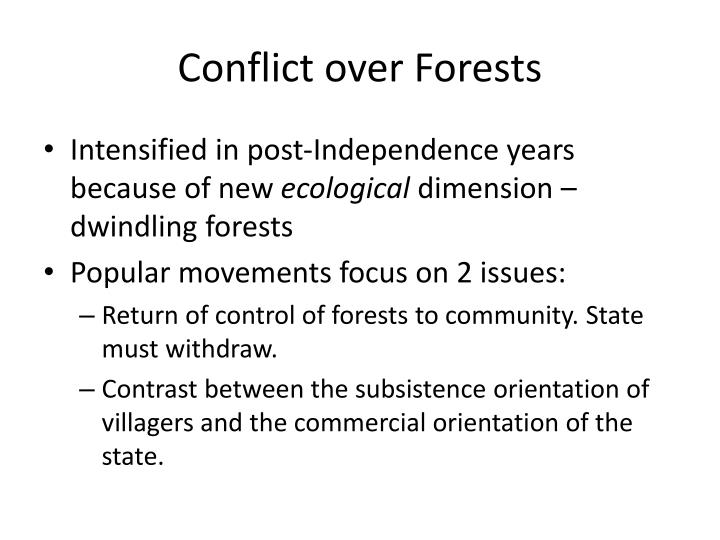 Conflict over Forests

• Intensified in post-Independence years because of new ecological dimension – dwindling forests

• Popular movements focus on 2 issues:

– Return of control of forests to community. State must withdraw.

– Contrast between the subsistence orientation of villagers and the commercial orientation of the state.